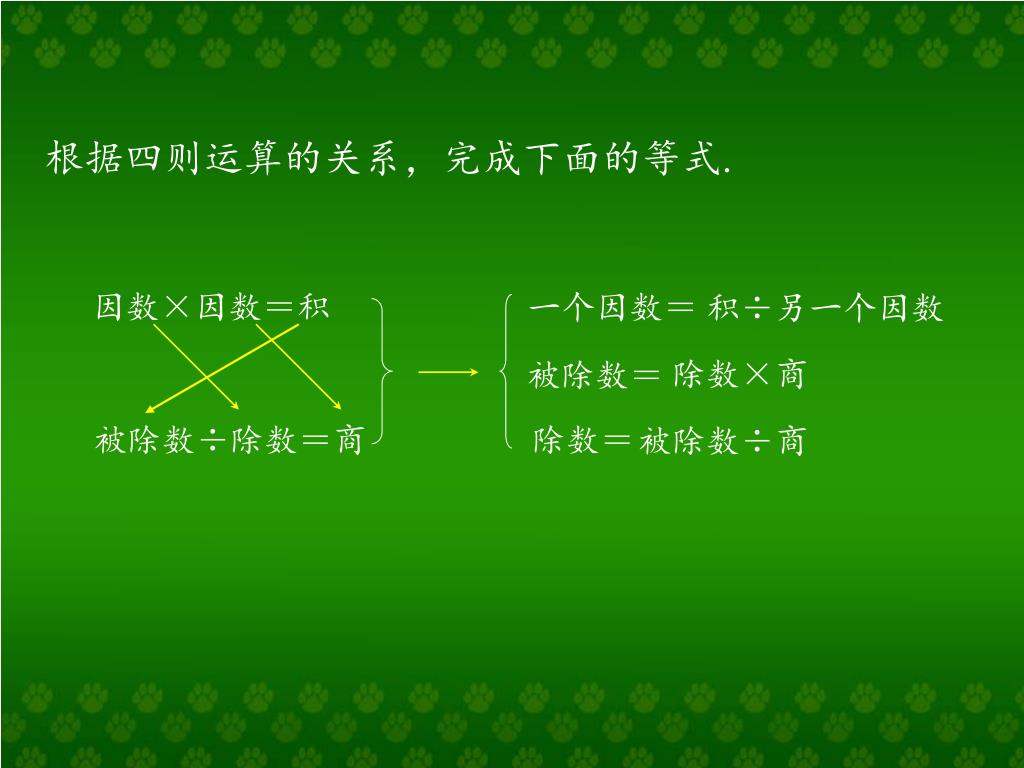 根据四则运算的关系，完成下面的等式.

因数×因数＝积

被除数÷除数＝商

一个因数＝ 积÷另一个因数

被除数＝ 除数×商

除数＝被除数÷商